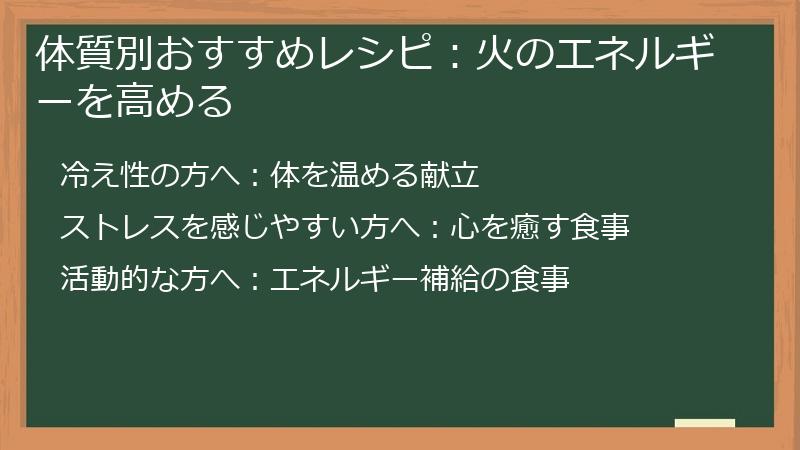 体質別おすすめレシピ：火のエネルギーを高める

冷え性の方へ：体を温める献立

ストレスを感じやすい方へ：心を癒す食事

活動的な方へ：エネルギー補給の食事